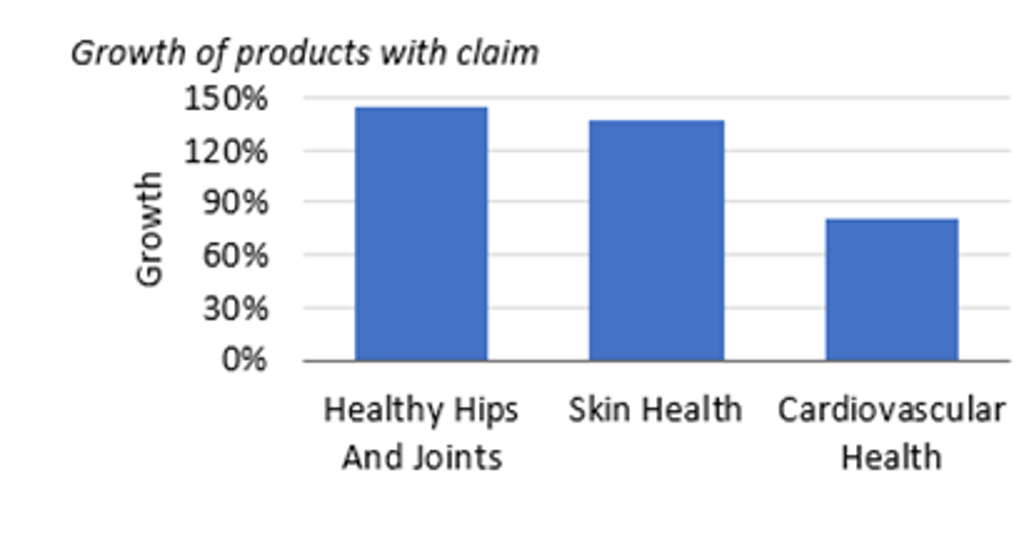 Growth of products with claim

Growth

150%
120%
90%
60%
30%
0%

Healthy Hips And Joints
Skin Health
Cardiovascular Health